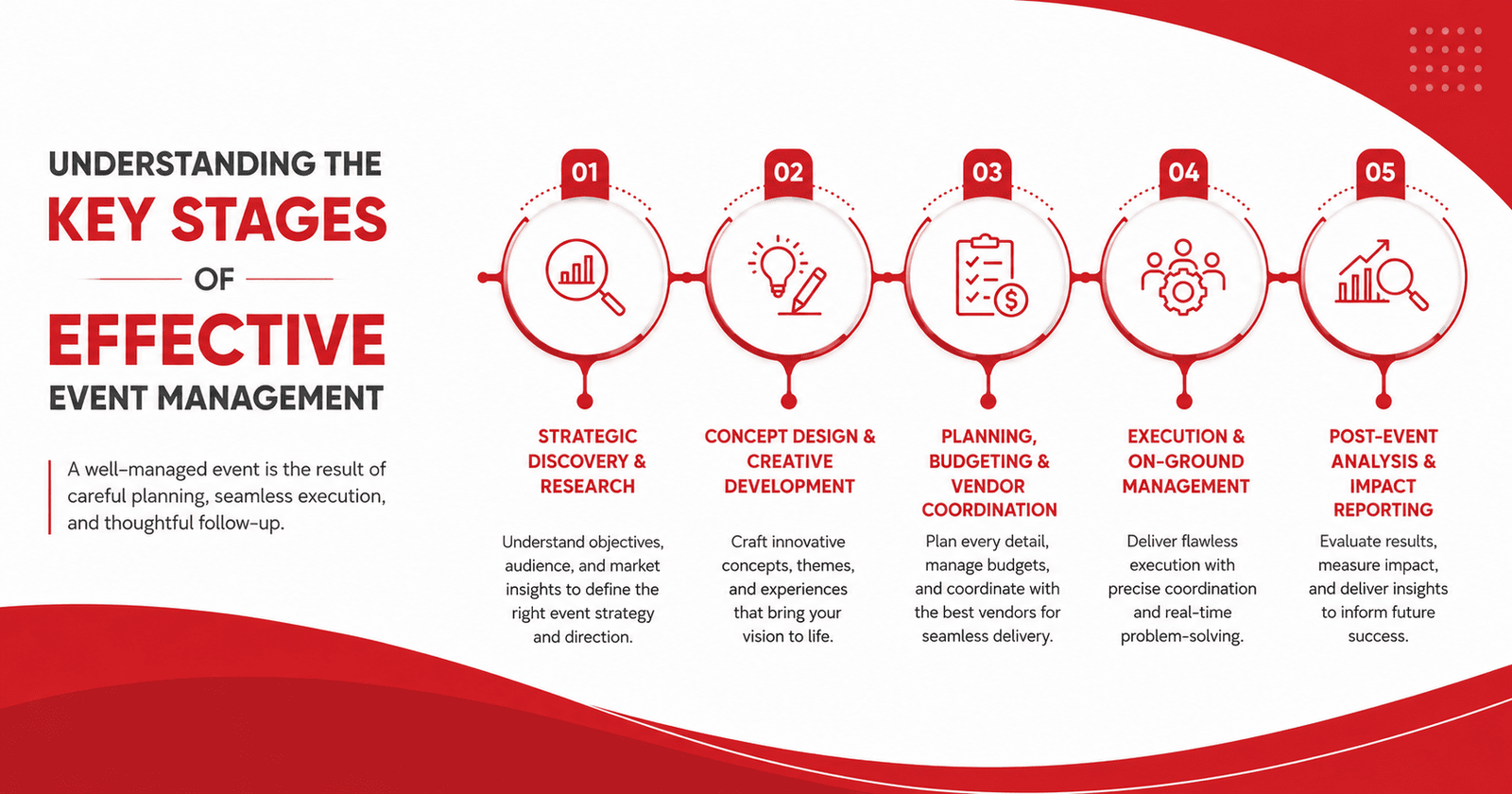 UNDERSTANDING THE
KEY STAGES
OF
EFFECTIVE
EVENT MANAGEMENT

A well-managed event is the result of careful planning, seamless execution, and thoughtful follow-up.

01

STRATEGIC DISCOVERY & RESEARCH

Understand objectives, audience, and market insights to define the right event strategy and direction.

02

CONCEPT DESIGN & CREATIVE DEVELOPMENT

Craft innovative concepts, themes, and experiences that bring your vision to life.

03

PLANNING, BUDGETING & VENDOR COORDINATION

Plan every detail, manage budgets, and coordinate with the best vendors for seamless delivery.

04

EXECUTION & ON-GROUND MANAGEMENT

Deliver flawless execution with precise coordination and real-time problem-solving.

05

POST-EVENT ANALYSIS & IMPACT REPORTING

Evaluate results, measure impact, and deliver insights to inform future success.